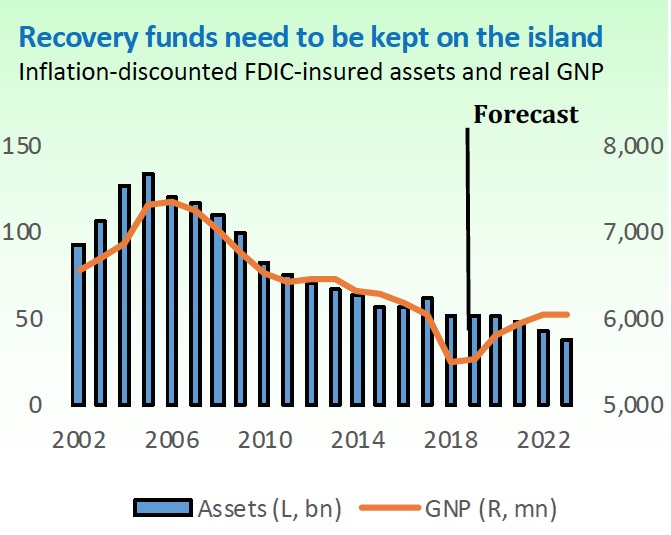 Recovery funds need to be kept on the island
Inflation-discounted FDIC-insured assets and real GNP

Forecast

150
100
50
0

8,000
7,000
6,000
5,000

2002
2006
2010
2014
2018
2022

Assets (L, bn)
GNP (R, mn)